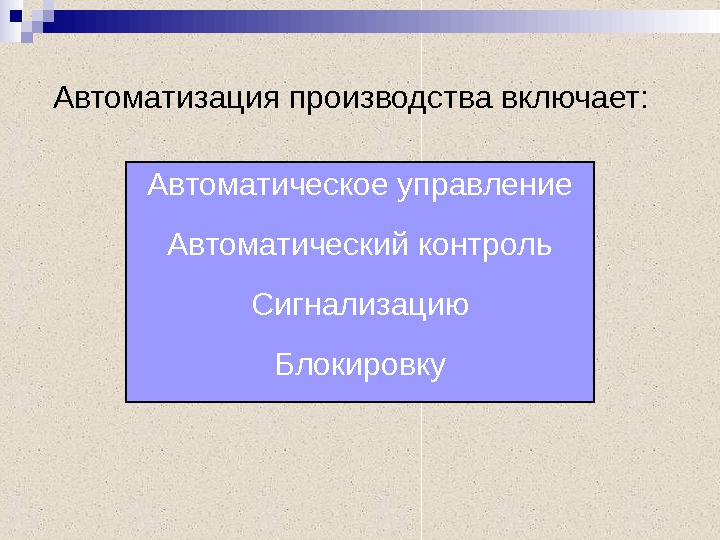 Автоматизация производства включает:

Автоматическое управление

Автоматический контроль

Сигнализацию

Блокировку